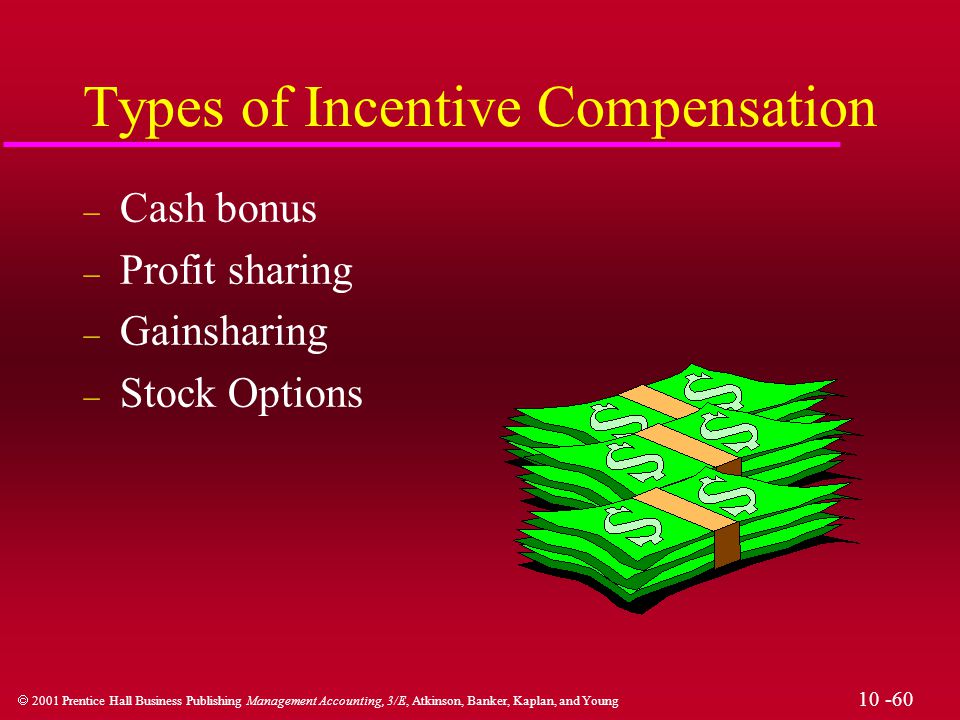 Types of Incentive Compensation

– Cash bonus
– Profit sharing
– Gainsharing
– Stock Options

© 2001 Prentice Hall Business Publishing Management Accounting, 3/E, Atkinson, Banker, Kaplan, and Young

10 -60